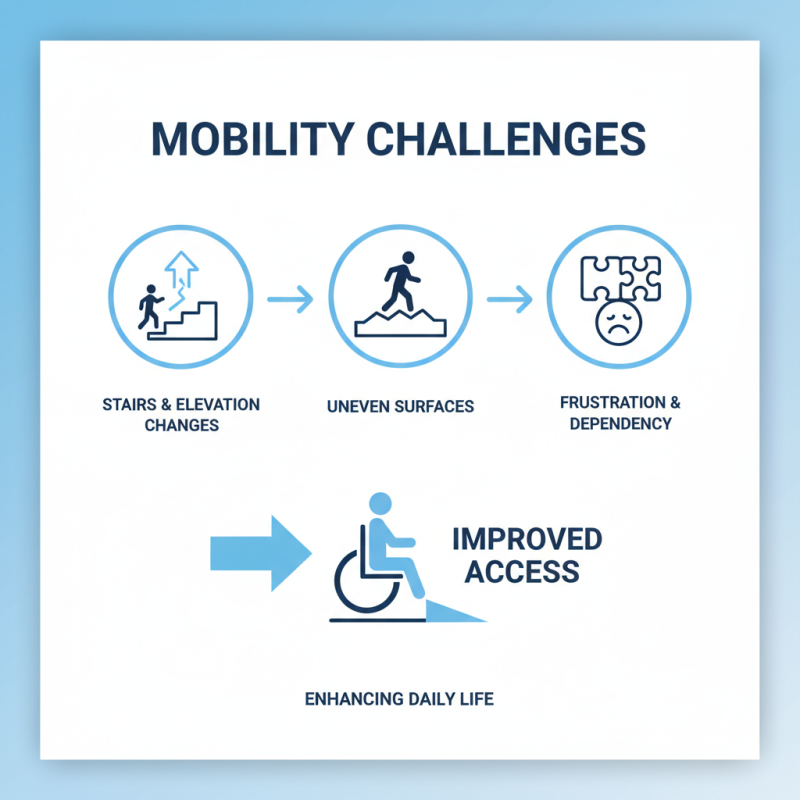 MOBILITY CHALLENGES

STAIRS & ELEVATION CHANGES

UNEVEN SURFACES

FRUSTRATION & DEPENDENCY

IMPROVED ACCESS

ENHANCING DAILY LIFE